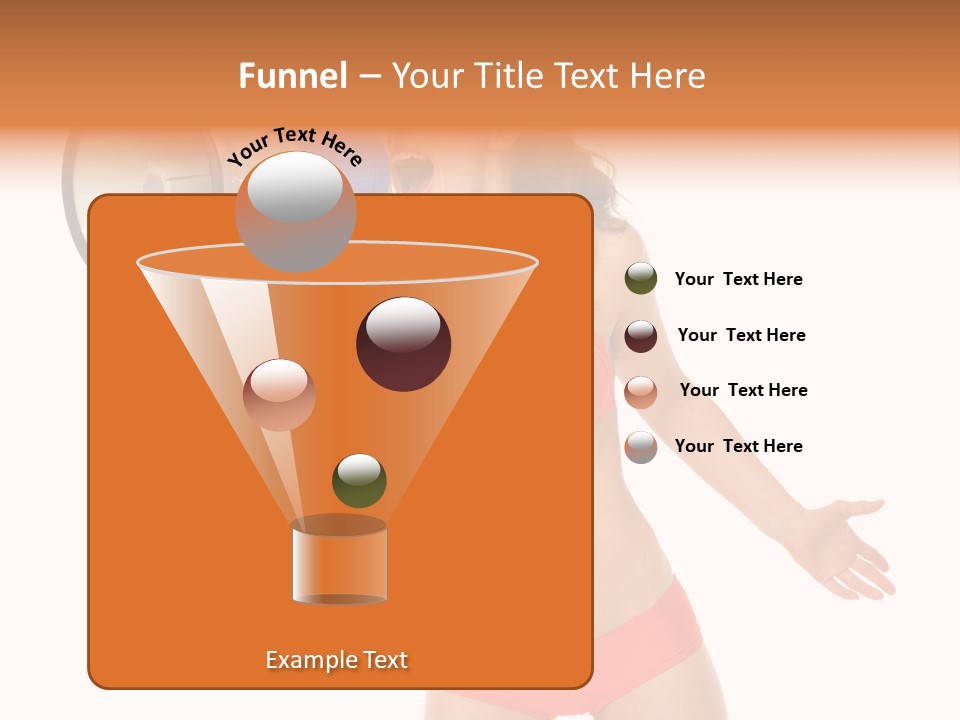 Funnel – Your Title Text Here

Your Text Here

Your Text Here

Your Text Here

Your Text Here

Your Text Here

Example Text